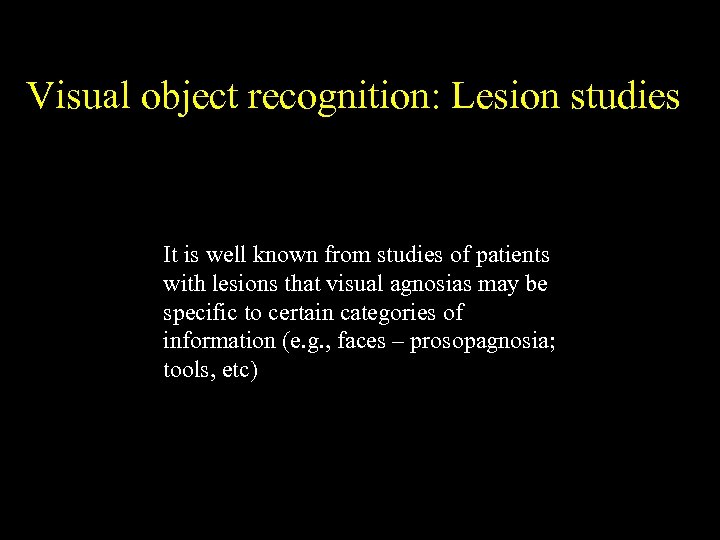 Visual object recognition: Lesion studies

It is well known from studies of patients with lesions that visual agnosias may be specific to certain categories of information (e.g., faces – prosopagnosia; tools, etc)